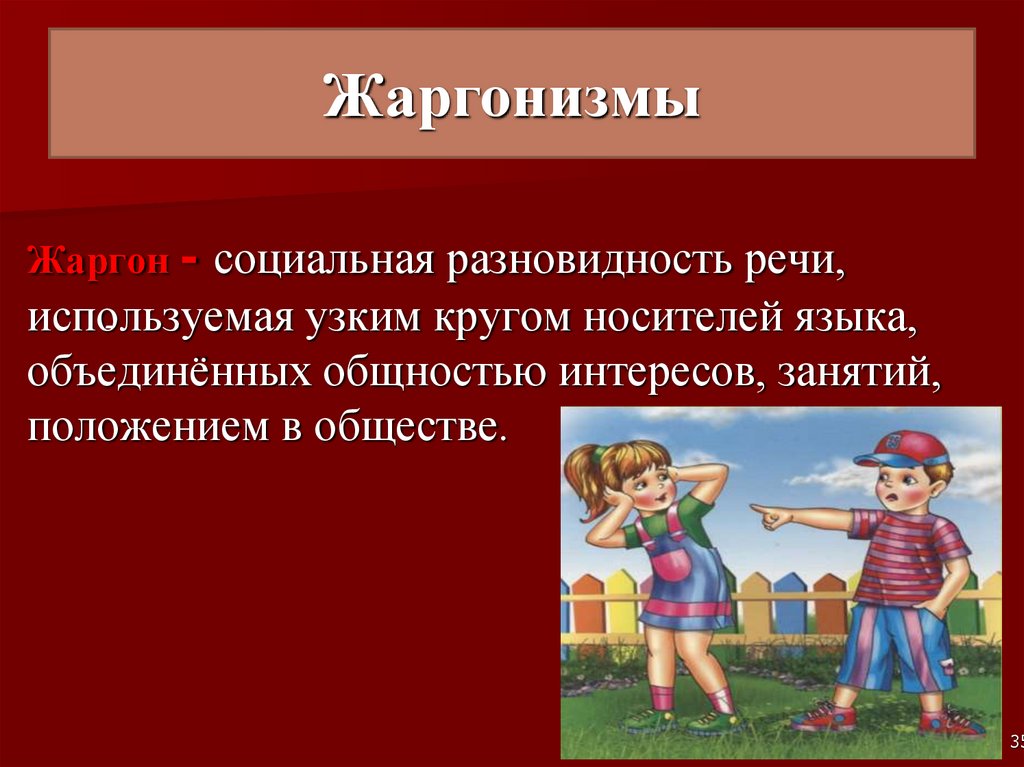 Жаргонизмы

Жаргон - социальная разновидность речи, используемая узким кругом носителей языка, объединённых общностью интересов, занятий, положением в обществе.

35